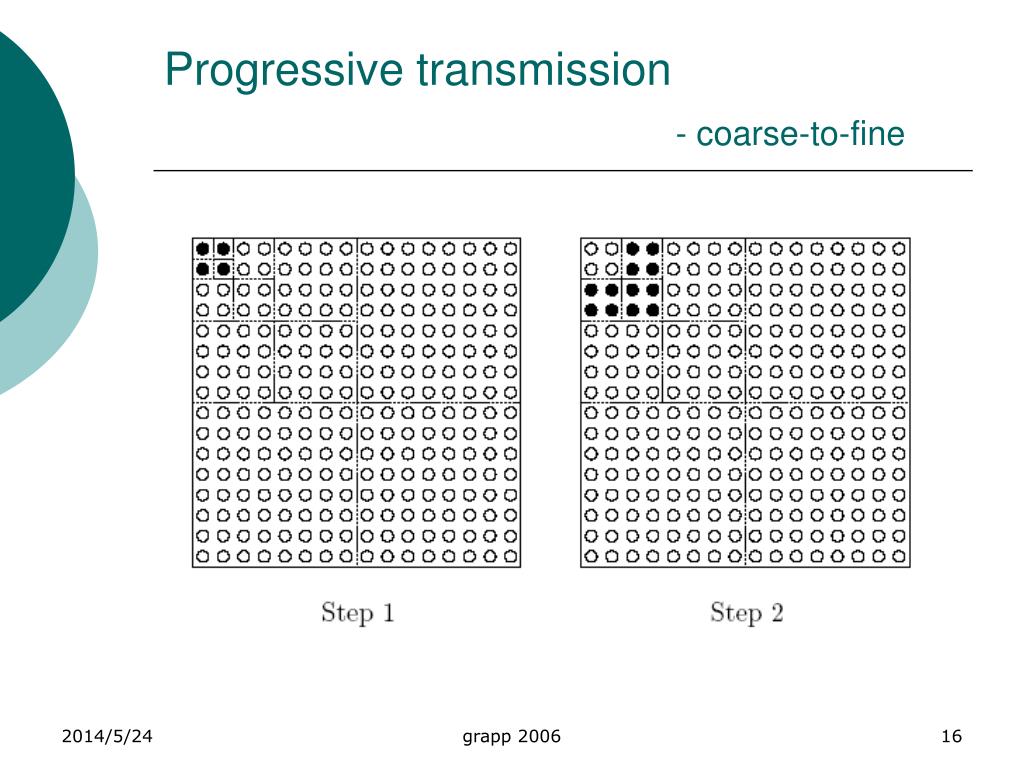 Progressive transmission

- coarse-to-fine

Step 1

Step 2

2014/5/24

grapp 2006

16